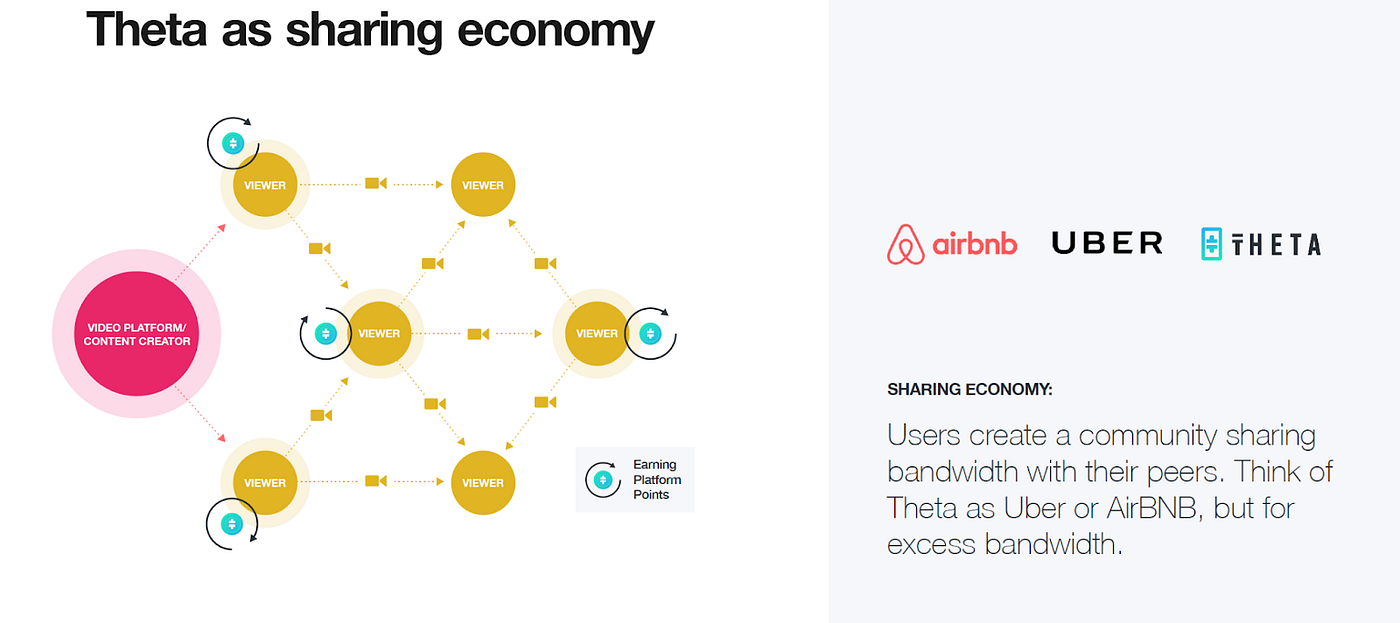 Theta as sharing economy

VIEWER

VIEWER

VIDEO PLATFORM/ CONTENT CREATOR

VIEWER

VIEWER

VIEWER

VIEWER

Earning Platform Points

airbnb UBER THETA

SHARING ECONOMY:

Users create a community sharing bandwidth with their peers. Think of Theta as Uber or AirBNB, but for excess bandwidth.